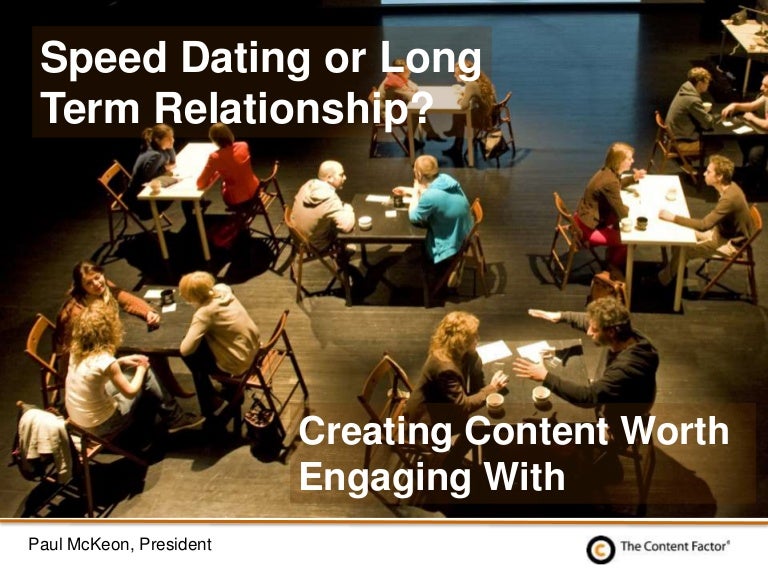 Speed Dating or Long Term Relationship?

Creating Content Worth Engaging With

Paul McKeon, President

The Content Factor®